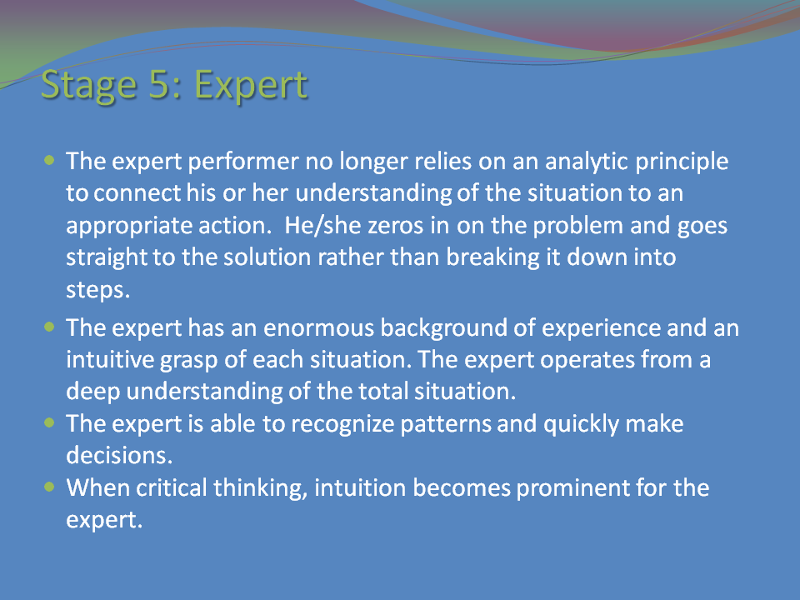 Stage 5: Expert

- The expert performer no longer relies on an analytic principle to connect his or her understanding of the situation to an appropriate action. He/she zeros in on the problem and goes straight to the solution rather than breaking it down into steps.
- The expert has an enormous background of experience and an intuitive grasp of each situation. The expert operates from a deep understanding of the total situation.
- The expert is able to recognize patterns and quickly make decisions.
- When critical thinking, intuition becomes prominent for the expert.